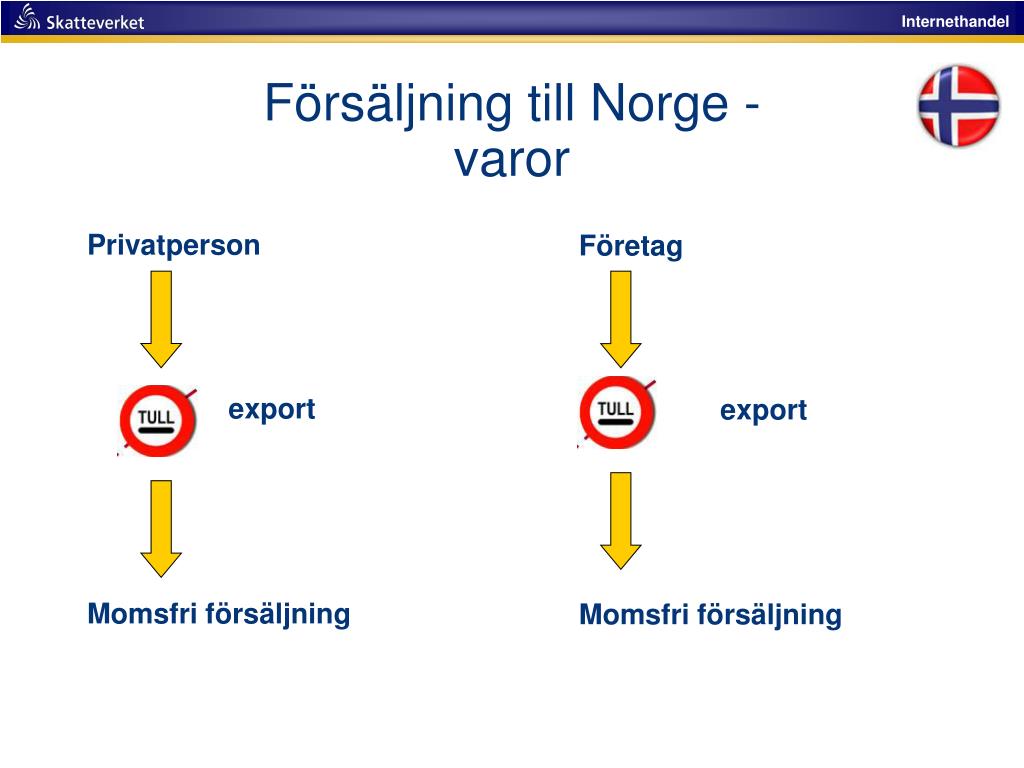 Skatteverket

Internethandel

Försäljning till Norge - varor

Privatperson

TULL

export

Momsfri försäljning

Företag

TULL

export

Momsfri försäljning